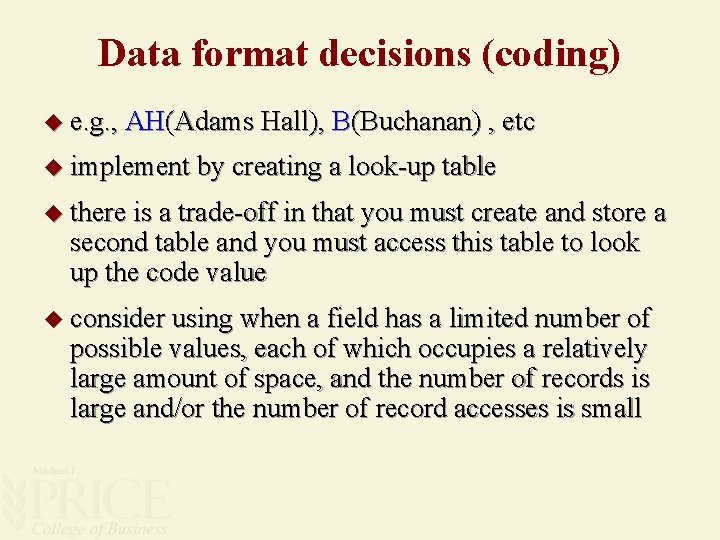 Data format decisions (coding)

◆ e.g., AH(Adams Hall), B(Buchanan) , etc

◆ implement by creating a look-up table

◆ there is a trade-off in that you must create and store a second table and you must access this table to look up the code value

◆ consider using when a field has a limited number of possible values, each of which occupies a relatively large amount of space, and the number of records is large and/or the number of record accesses is small

Michael F.
PRICE
College of Business